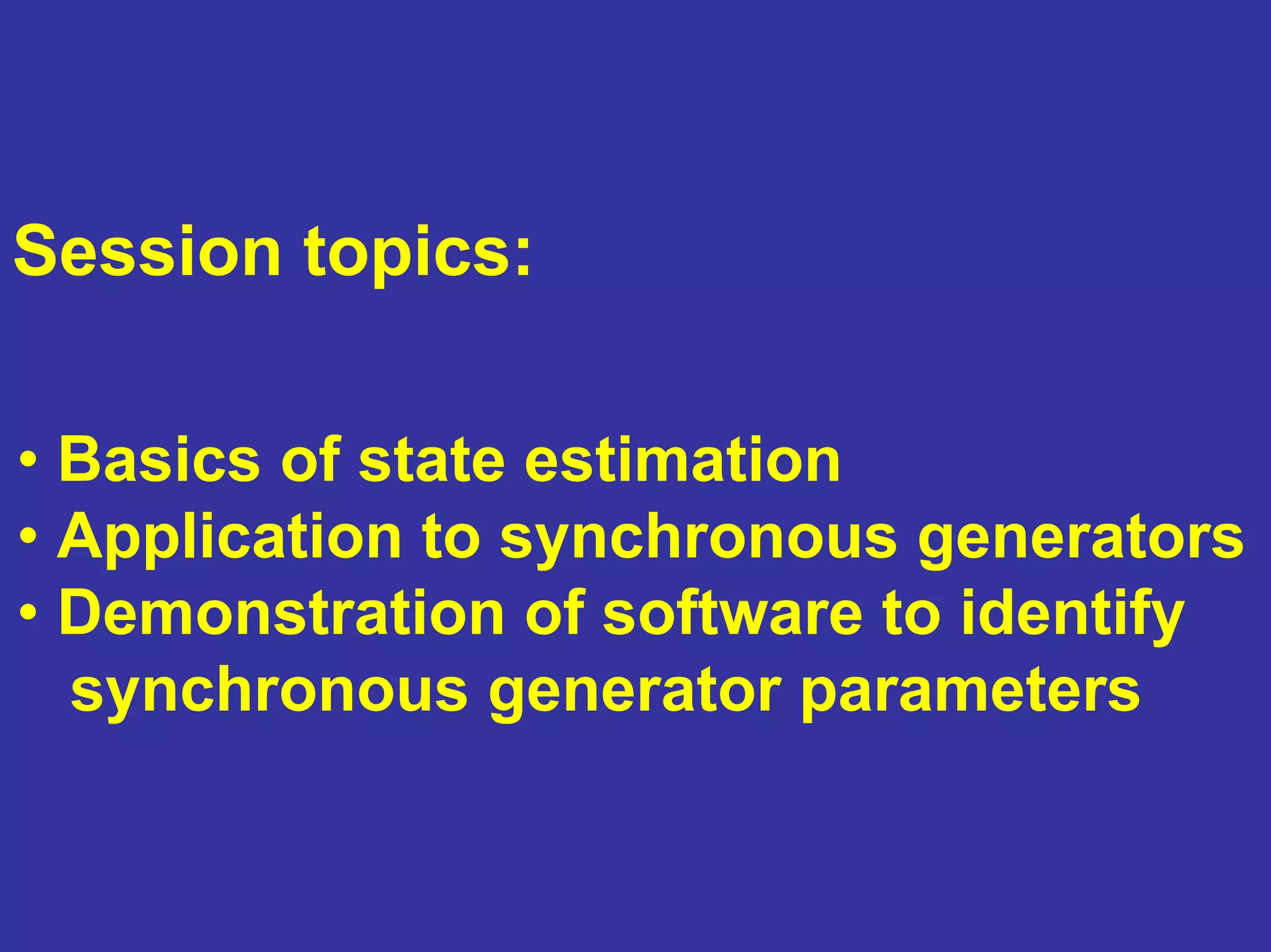 Session topics:

• Basics of state estimation
• Application to synchronous generators
• Demonstration of software to identify synchronous generator parameters